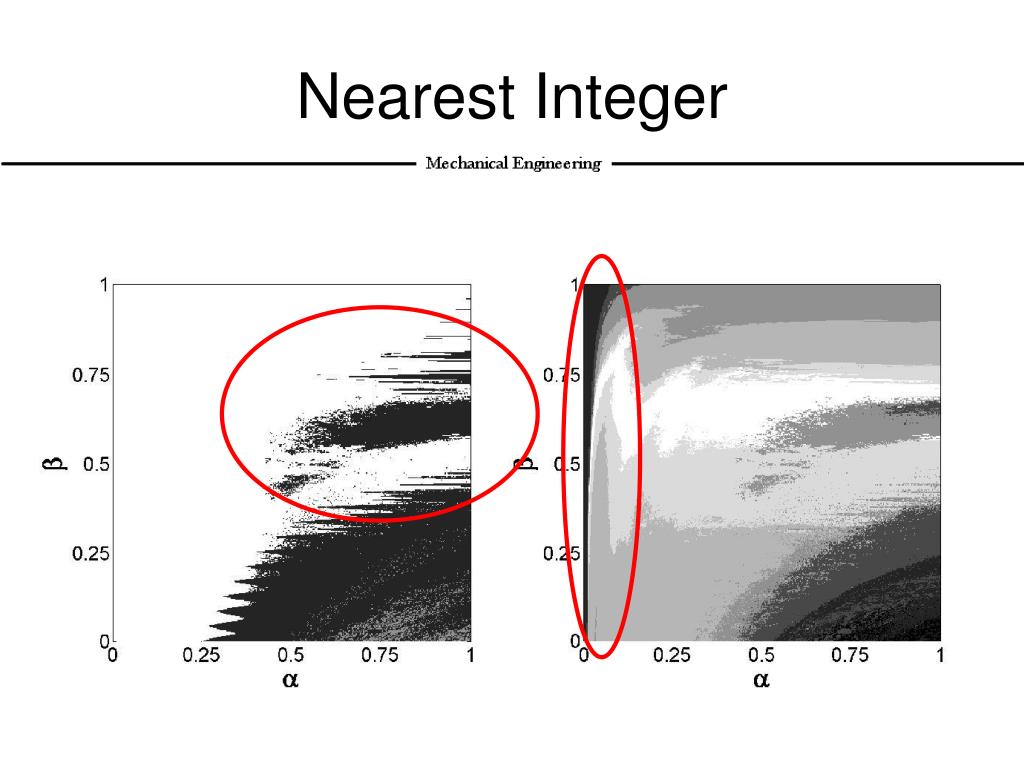 Nearest Integer

Mechanical Engineering

1
0.75
$\beta$ 0.5
0.25
0
0 0.25 0.5 0.75 1
$\alpha$

1
0.75
$\beta$ 0.5
0.25
0
0 0.25 0.5 0.75 1
$\alpha$